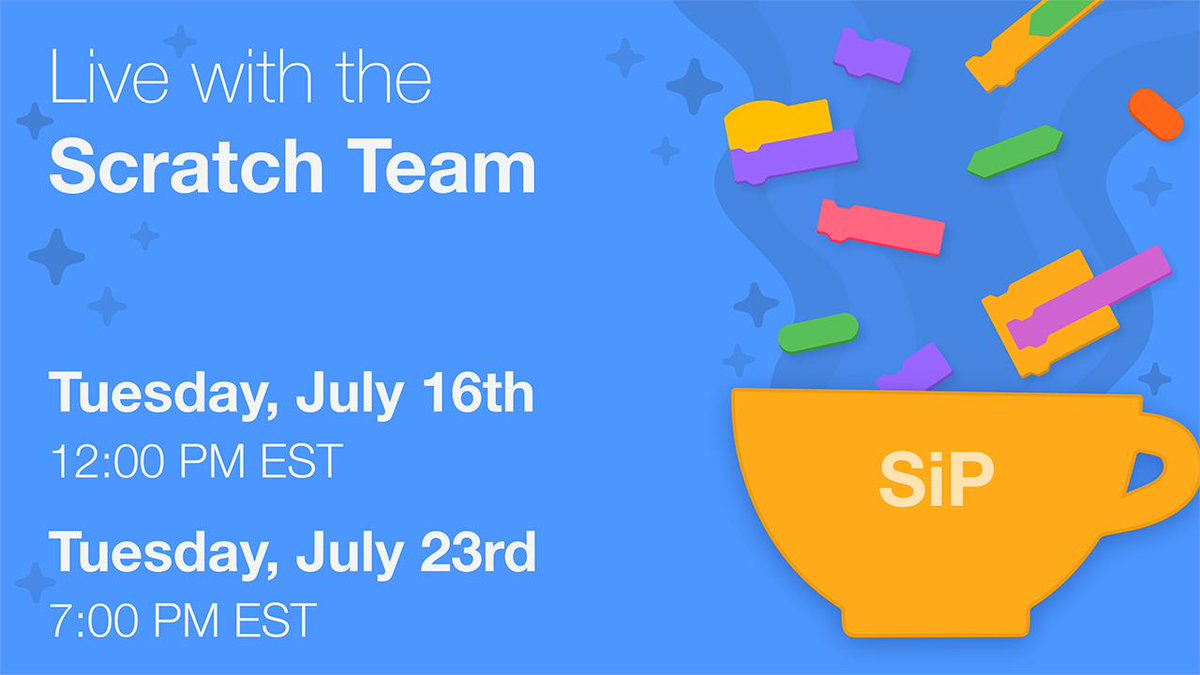 Live with the
Scratch Team

Tuesday, July 16th
12:00 PM EST

Tuesday, July 23rd
7:00 PM EST

SiP